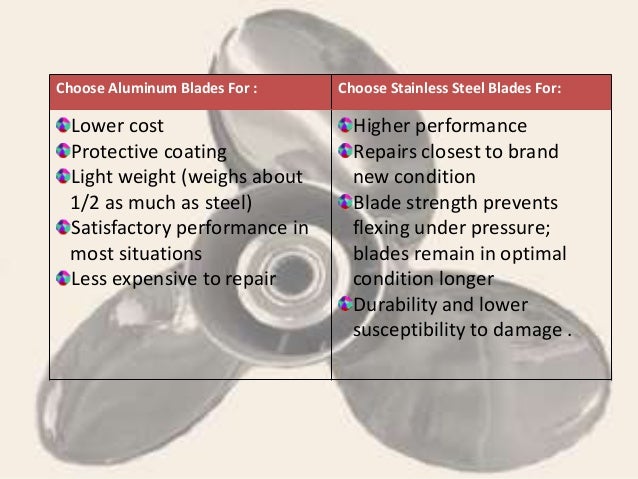 | Choose Aluminum Blades For : | Choose Stainless Steel Blades For: |
|---|---|
| Lower cost<br>Protective coating<br>Light weight (weighs about 1/2 as much as steel)<br>Satisfactory performance in most situations<br>Less expensive to repair | Higher performance<br>Repairs closest to brand new condition<br>Blade strength prevents flexing under pressure; blades remain in optimal condition longer<br>Durability and lower susceptibility to damage . |